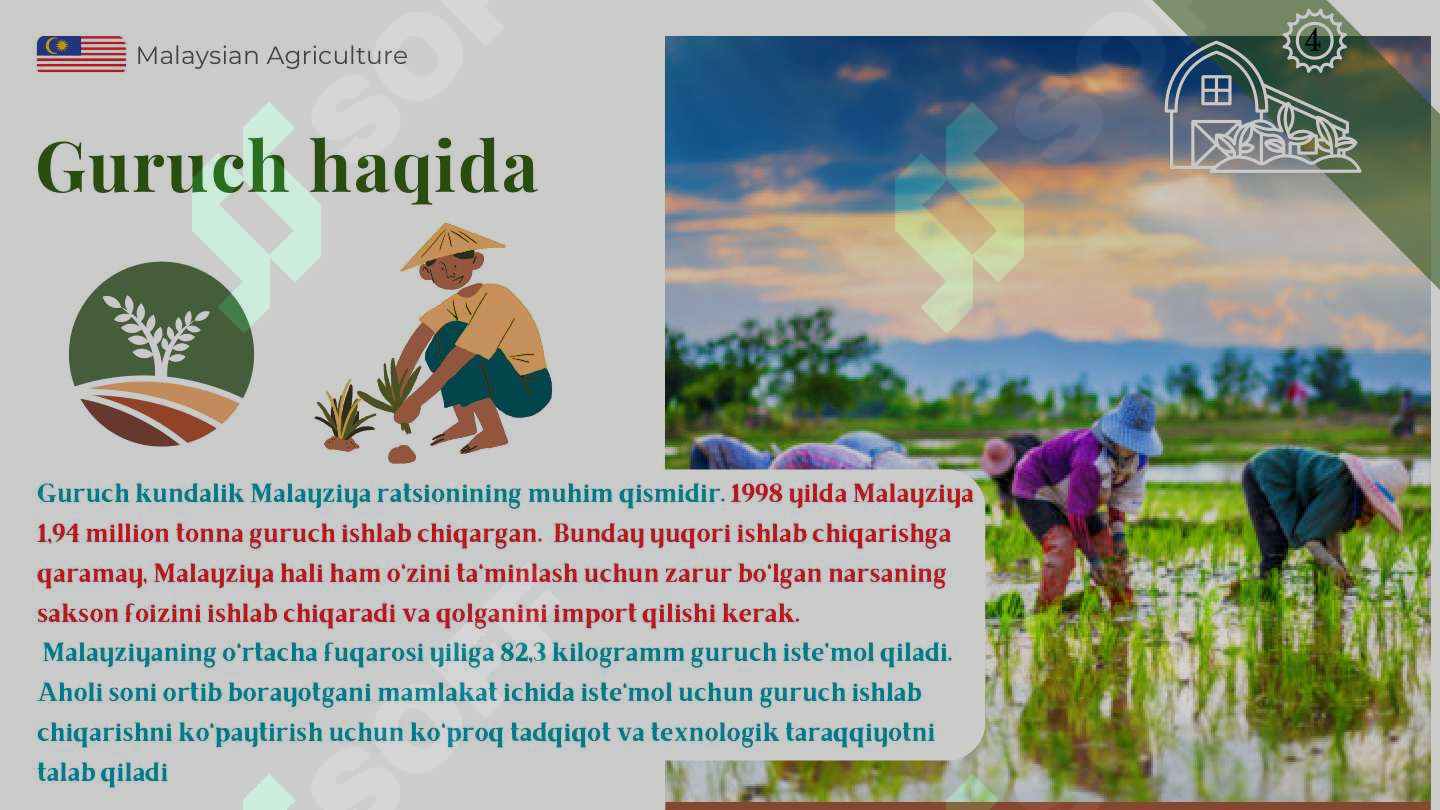 Malaysian Agriculture

4

Guruch haqida

Guruch kundalik Malayziya ratsionining muhim qismidir. 1998 yilda Malayziya 1,94 million tonna guruch ishlab chiqargan. Bunday yuqori ishlab chiqarishga qaramay, Malayziya hali ham o'zini ta'minlash uchun zarur bo'lgan narsaning sakson foizini ishlab chiqaradi va qolganini import qilishi kerak.

Malayziyaning o'rtacha fuqarosi yiliga 82,3 kilogramm guruch iste'mol qiladi. Aholi soni ortib borayotgani mamlakat ichida iste'mol uchun guruch ishlab chiqarishni ko'paytirish uchun ko'proq tadqiqot va texnologik taraqqiyotni talab qiladi